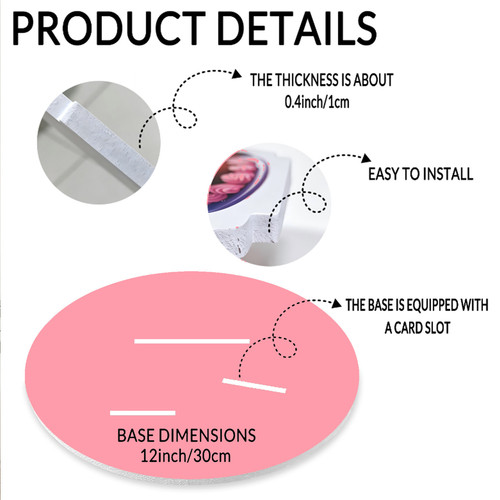 PRODUCT DETAILS

THE THICKNESS IS ABOUT 0.4inch/1cm

EASY TO INSTALL

THE BASE IS EQUIPPED WITH A CARD SLOT

BASE DIMENSIONS
12inch/30cm